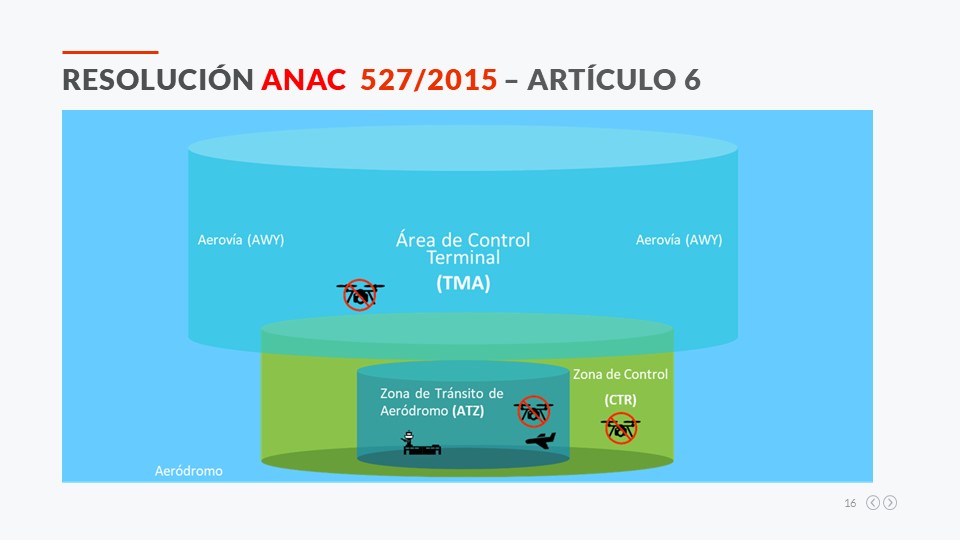 RESOLUCIÓN ANAC 527/2015 – ARTÍCULO 6

Aerovía (AWY)

Área de Control Terminal
(TMA)

Aerovía (AWY)

Zona de Control
(CTR)

Zona de Tránsito de Aeródromo (ATZ)

Aeródromo

16